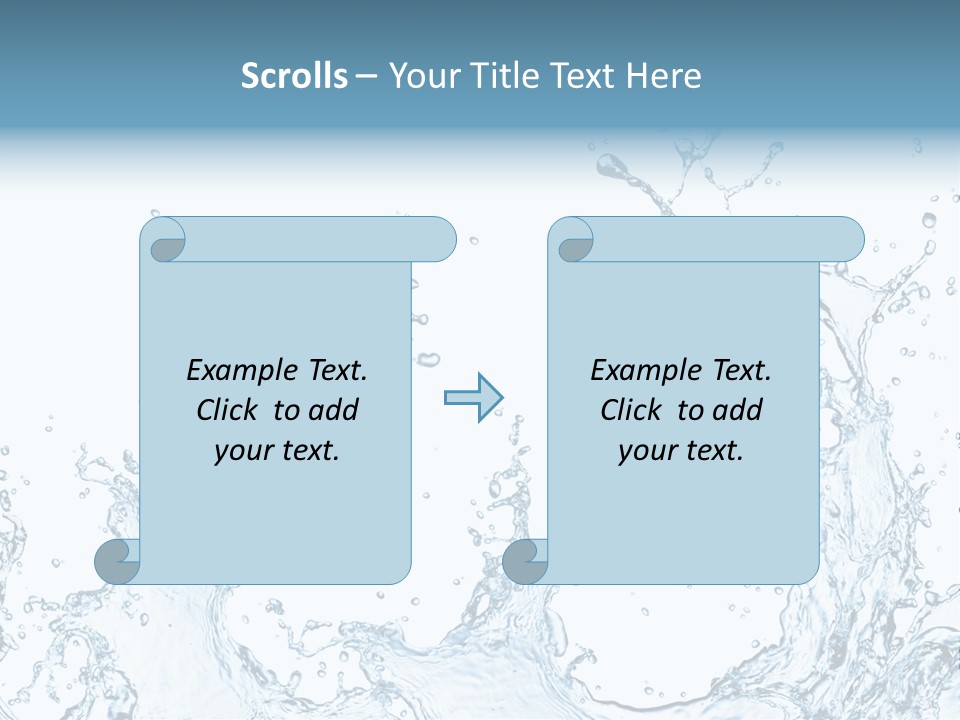 Scrolls – Your Title Text Here

Example Text. Click to add your text.

Example Text. Click to add your text.